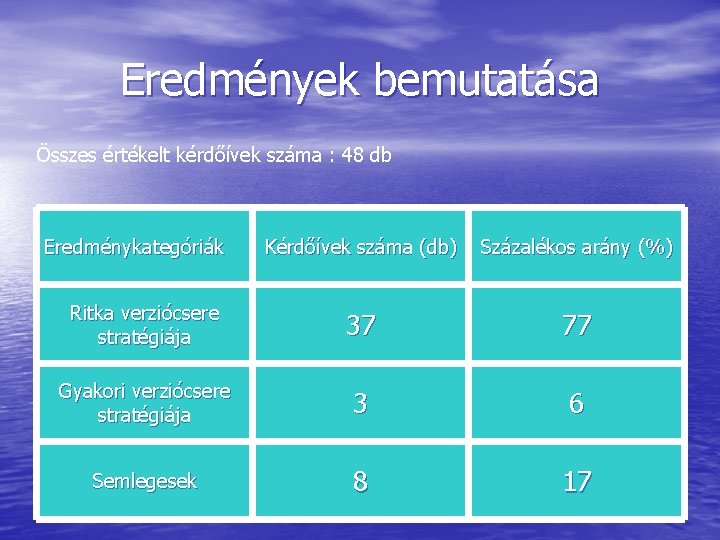 Eredmények bemutatása

Összes értékelt kérdőívek száma : 48 db

| Eredménykategóriák | Kérdőívek száma (db) | Százalékos arány (%) |
|---|---|---|
| Ritka verziócsere stratégiája | 37 | 77 |
| Gyakori verziócsere stratégiája | 3 | 6 |
| Semlegesek | 8 | 17 |